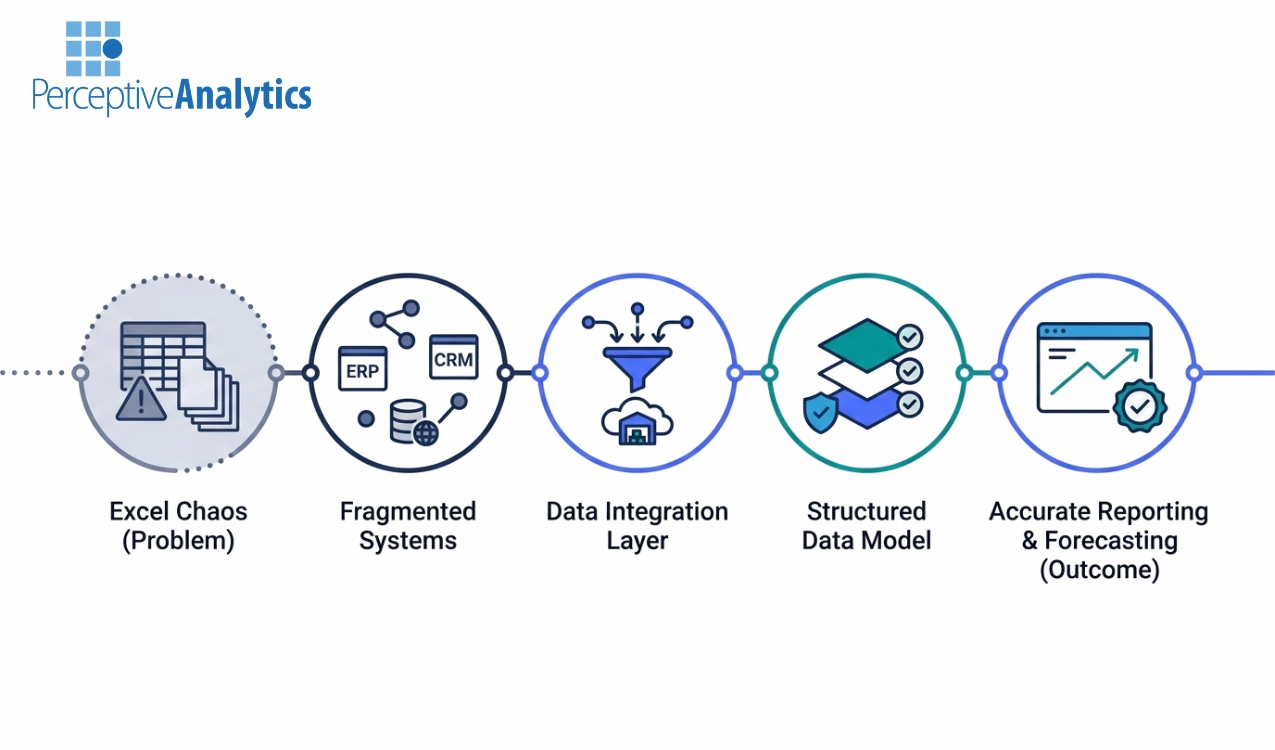 PerceptiveAnalytics

ERP

CRM

Excel Chaos (Problem)

Fragmented Systems

Data Integration Layer

Structured Data Model

Accurate Reporting & Forecasting (Outcome)